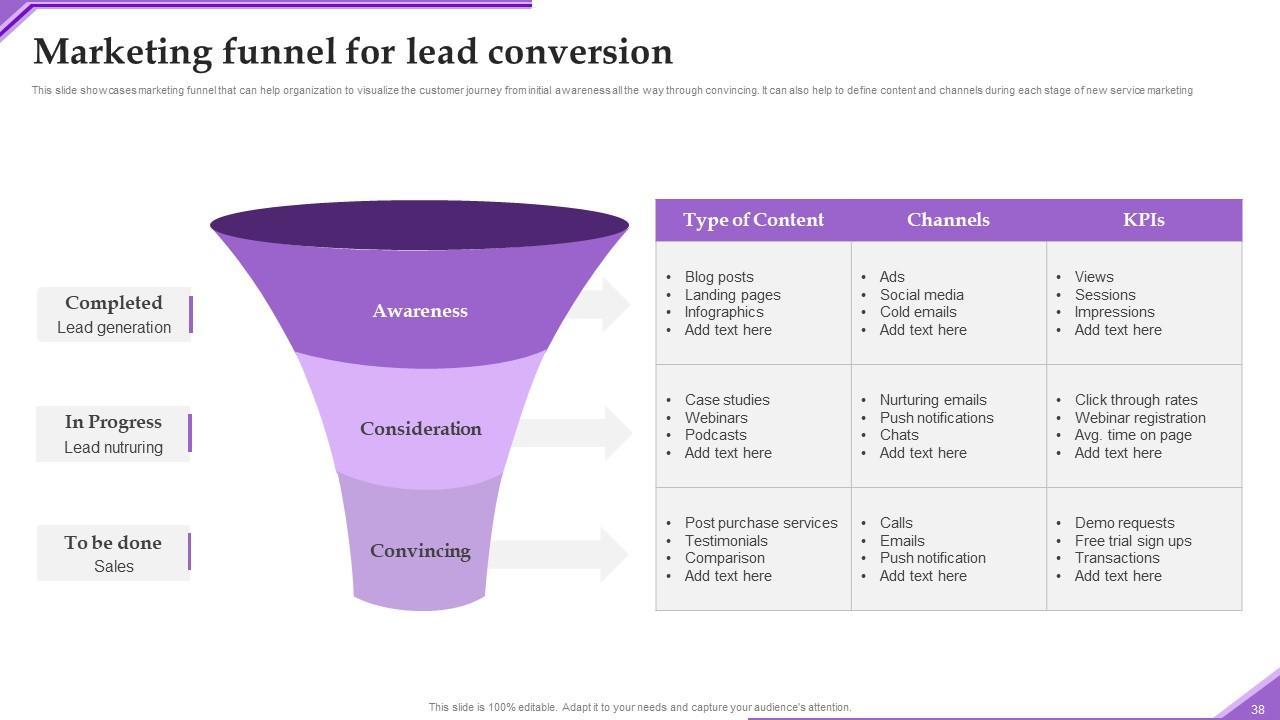 Marketing funnel for lead conversion

This slide showcases marketing funnel that can help organization to visualize the customer journey from initial awareness all the way through convincing. It can also help to define content and channels during each stage of new service marketing

Completed
Lead generation

In Progress
Lead nutruring

To be done
Sales

Awareness

Consideration

Convincing

| Type of Content | Channels | KPIs |
|---|---|---|
| • Blog posts • Landing pages • Infographics • Add text here | • Ads • Social media • Cold emails • Add text here | • Views • Sessions • Impressions • Add text here |
| • Case studies • Webinars • Podcasts • Add text here | • Nurturing emails • Push notifications • Chats • Add text here | • Click through rates • Webinar registration • Avg. time on page • Add text here |
| • Post purchase services • Testimonials • Comparison • Add text here | • Calls • Emails • Push notification • Add text here | • Demo requests • Free trial sign ups • Transactions • Add text here |

This slide is 100% editable. Adapt it to your needs and capture your audience's attention.

38